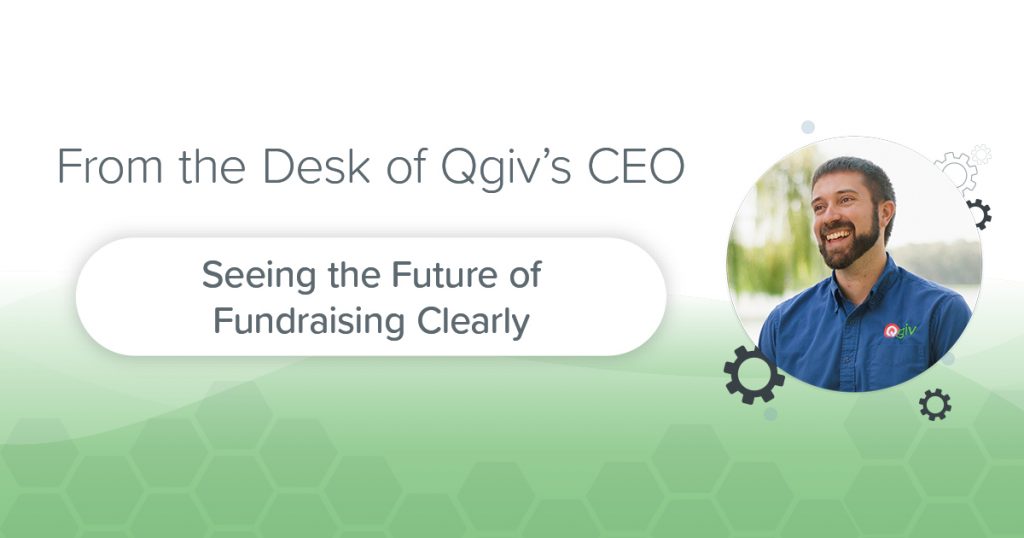 From the Desk of Qgiv's CEO

Seeing the Future of Fundraising Clearly

Qgiv